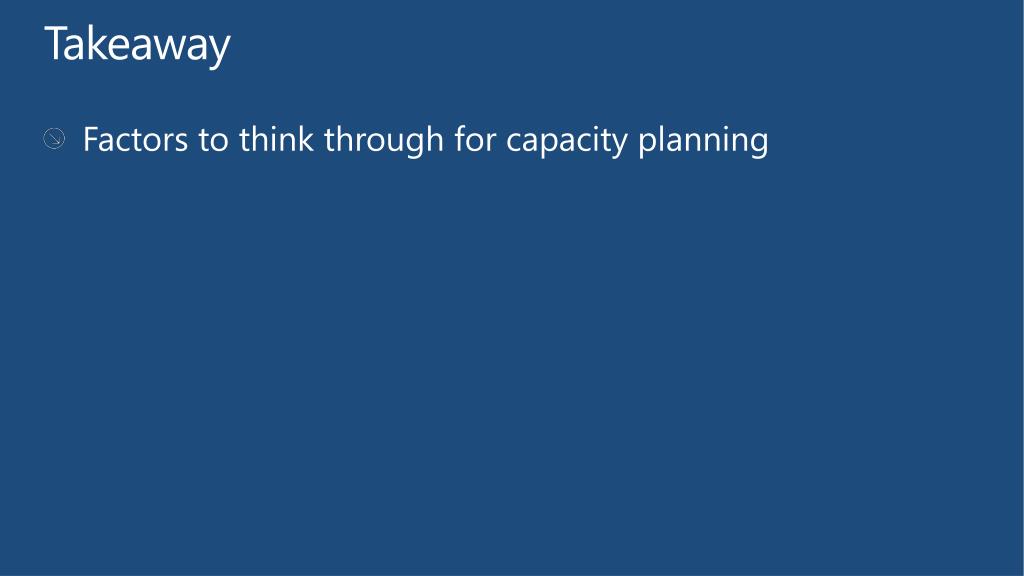 Takeaway

Factors to think through for capacity planning